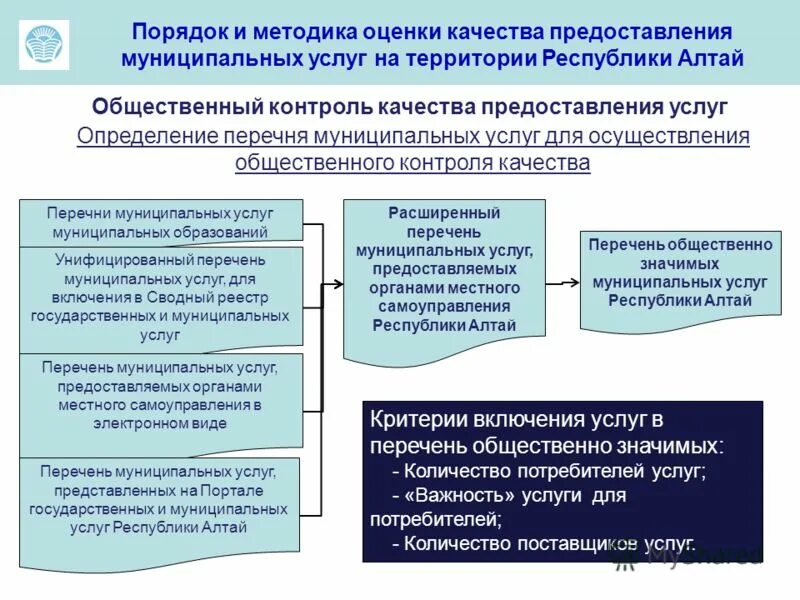 Порядок и методика оценки качества предоставления муниципальных услуг на территории Республики Алтай

Общественный контроль качества предоставления услуг

Определение перечня муниципальных услуг для осуществления общественного контроля качества

Перечни муниципальных услуг муниципальных образований

Унифицированный перечень муниципальных услуг, для включения в Сводный реестр государственных и муниципальных услуг

Перечень муниципальных услуг, предоставляемых органами местного самоуправления в электронном виде

Перечень муниципальных услуг, представленных на Портале государственных и муниципальных услуг Республики Алтай

Расширенный перечень муниципальных услуг, предоставляемых органами местного самоуправления Республики Алтай

Перечень общественно значимых муниципальных услуг Республики Алтай

Критерии включения услуг в перечень общественно значимых:
- Количество потребителей услуг;
- «Важность» услуги для потребителей;
- Количество поставщиков услуг.

MyShared